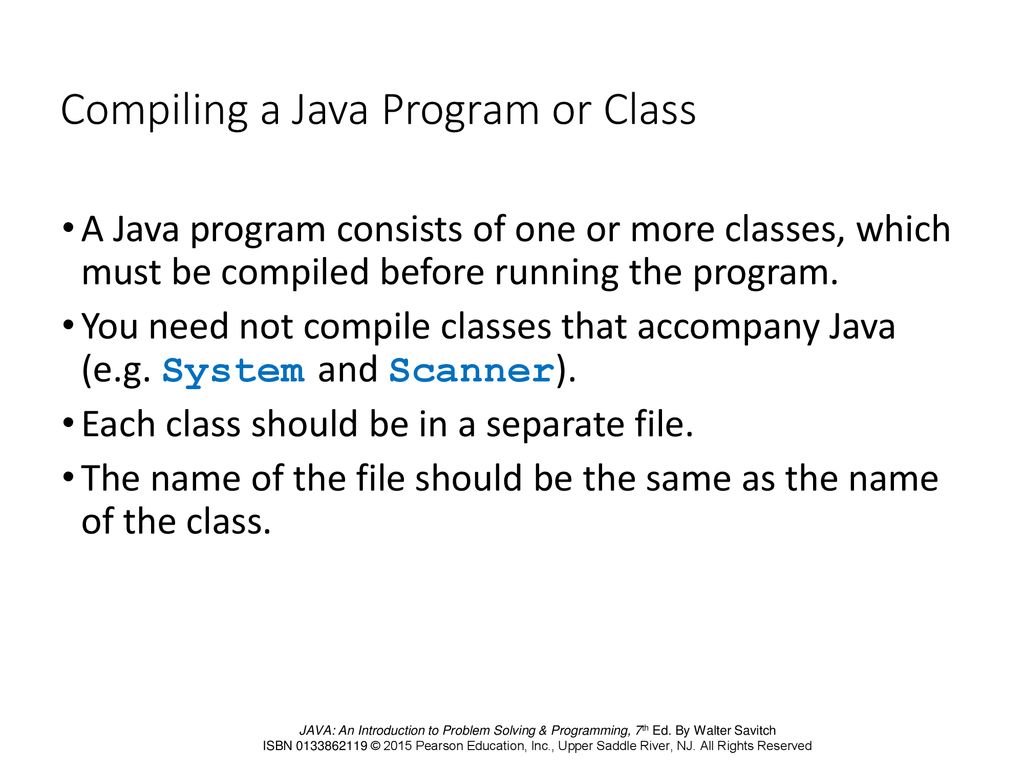 Compiling a Java Program or Class

• A Java program consists of one or more classes, which must be compiled before running the program.

• You need not compile classes that accompany Java (e.g. System and Scanner).

• Each class should be in a separate file.

• The name of the file should be the same as the name of the class.

JAVA: An Introduction to Problem Solving & Programming, 7th Ed. By Walter Savitch
ISBN 0133862119 © 2015 Pearson Education, Inc., Upper Saddle River, NJ. All Rights Reserved